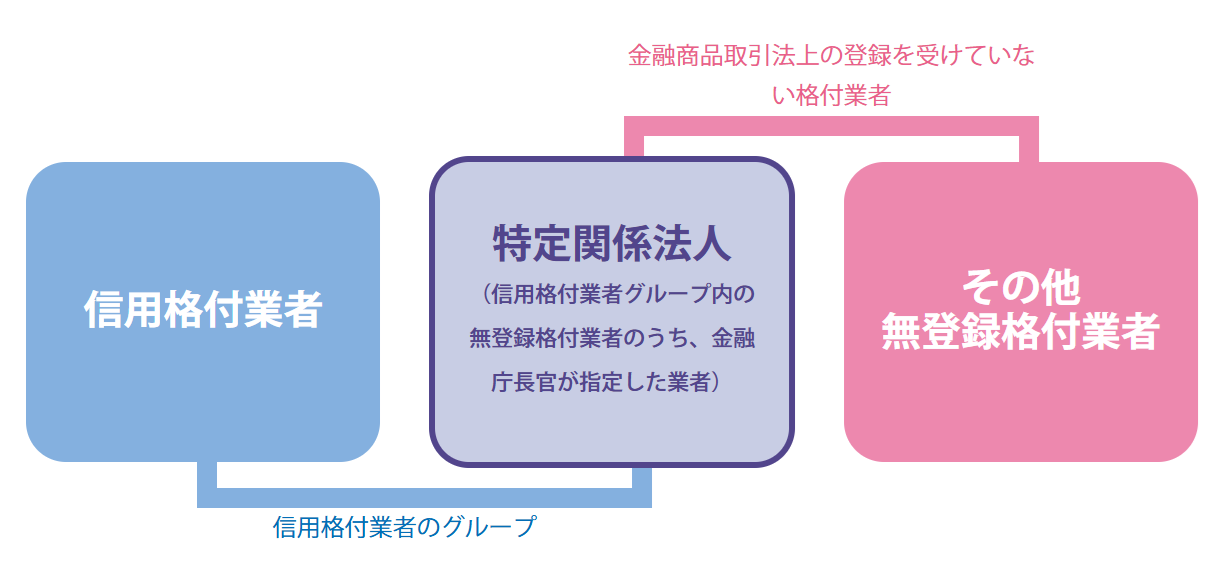 金融商品取引法上の登録を受けていない格付業者

信用格付業者

特定関係法人
（信用格付業者グループ内の無登録格付業者のうち、金融庁長官が指定した業者）

その他
無登録格付業者

信用格付業者のグループ